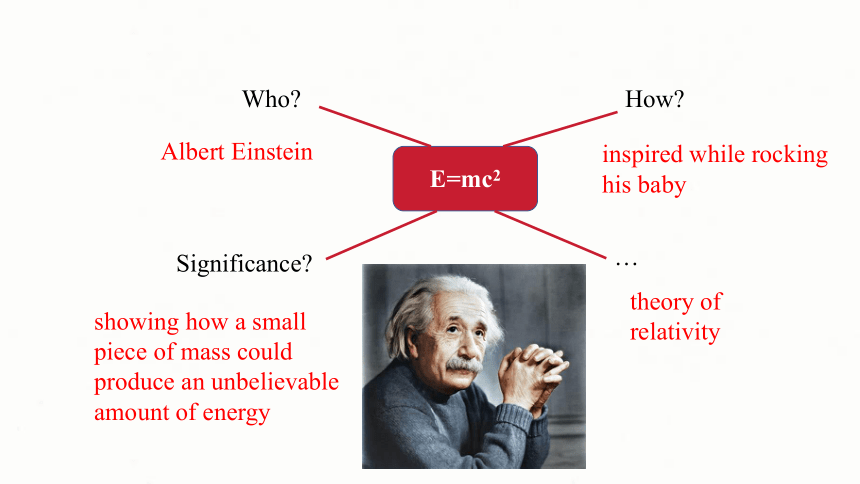 Who?

Albert Einstein

$E=mc^2$

How?

inspired while rocking his baby

Significance?

showing how a small piece of mass could produce an unbelievable amount of energy

…

theory of relativity